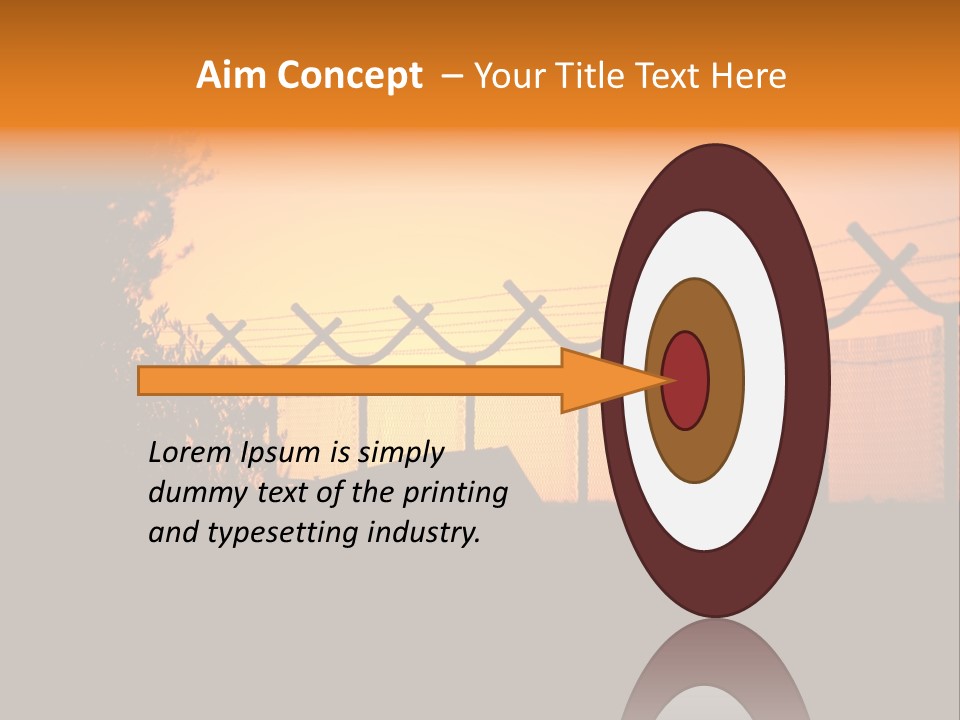 Aim Concept – Your Title Text Here

Lorem Ipsum is simply dummy text of the printing and typesetting industry.